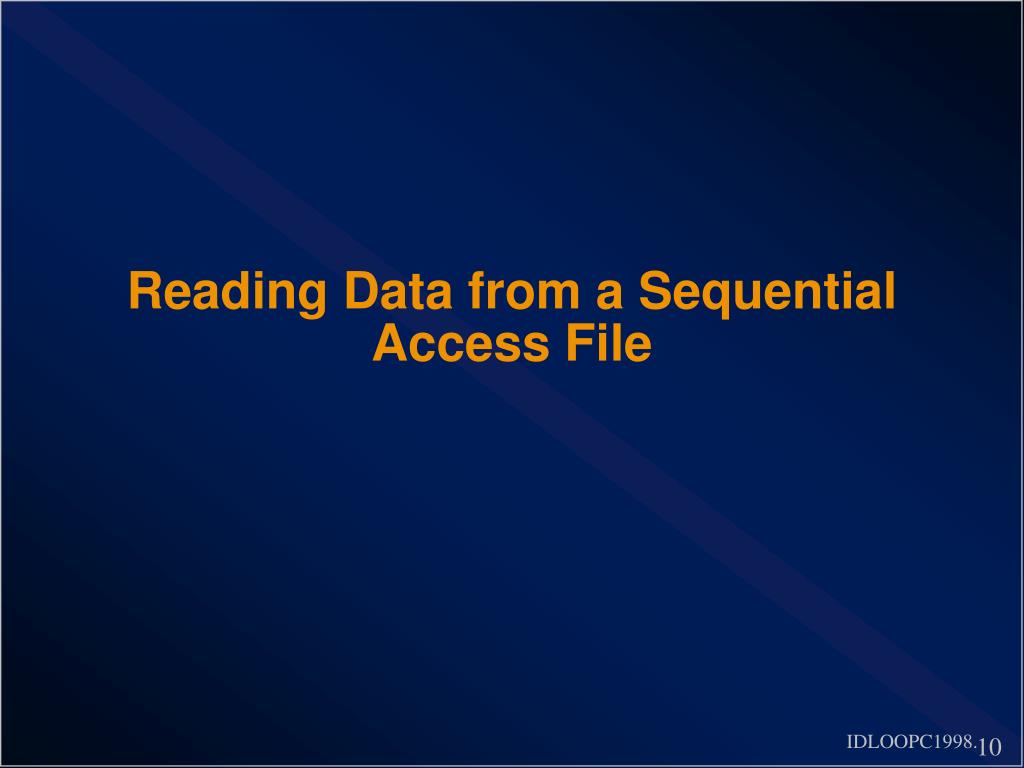 Reading Data from a Sequential Access File

IDLOOPC1998.10